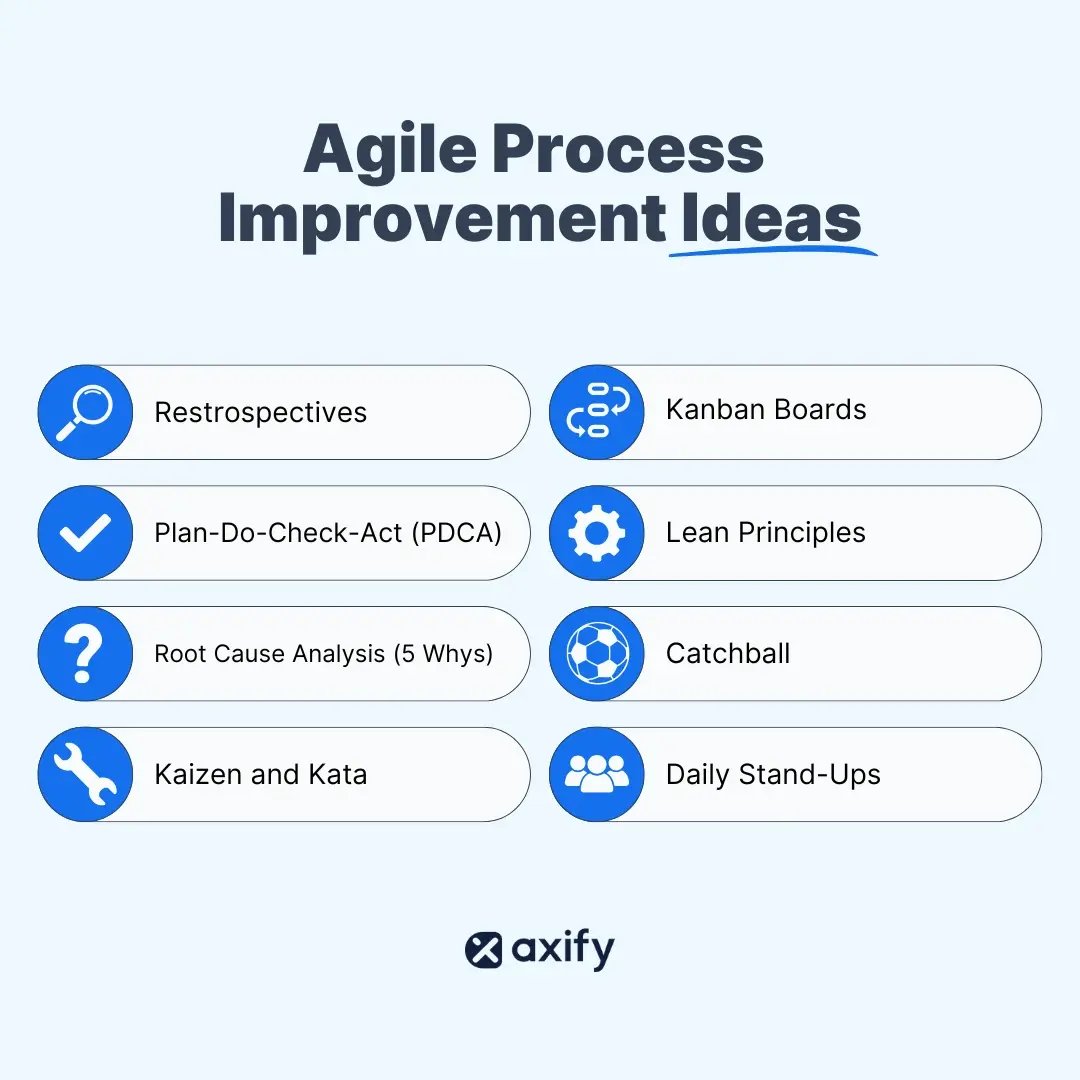 Agile Process Improvement Ideas

Restrospectives

Plan-Do-Check-Act (PDCA)

Root Cause Analysis (5 Whys)

Kaizen and Kata

Kanban Boards

Lean Principles

Catchball

Daily Stand-Ups

axify